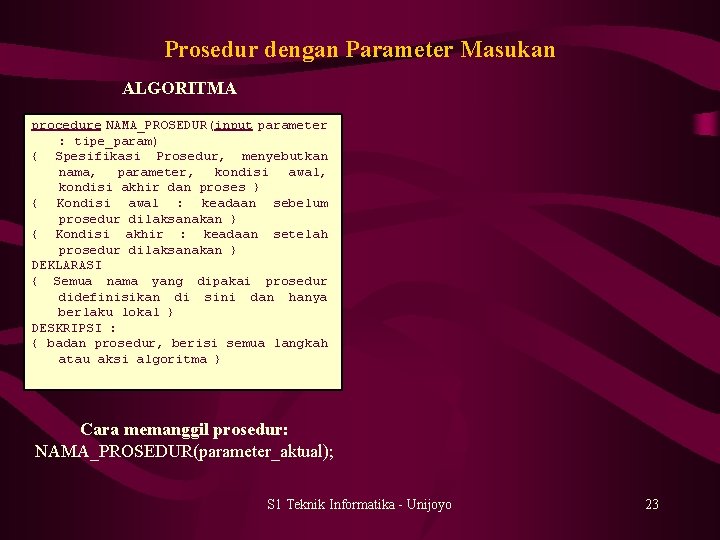 Prosedur dengan Parameter Masukan

ALGORITMA

procedure NAMA_PROSEDUR(input parameter : tipe_param)
{ Spesifikasi Prosedur, menyebutkan nama, parameter, kondisi awal, kondisi akhir dan proses }
{ Kondisi awal : keadaan sebelum prosedur dilaksanakan }
{ Kondisi akhir : keadaan setelah prosedur dilaksanakan }
DEKLARASI
{ Semua nama yang dipakai prosedur didefinisikan di sini dan hanya berlaku lokal }
DESKRIPSI :
{ badan prosedur, berisi semua langkah atau aksi algoritma }

Cara memanggil prosedur:
NAMA_PROSEDUR(parameter_aktual);

S1 Teknik Informatika - Unijoyo

23